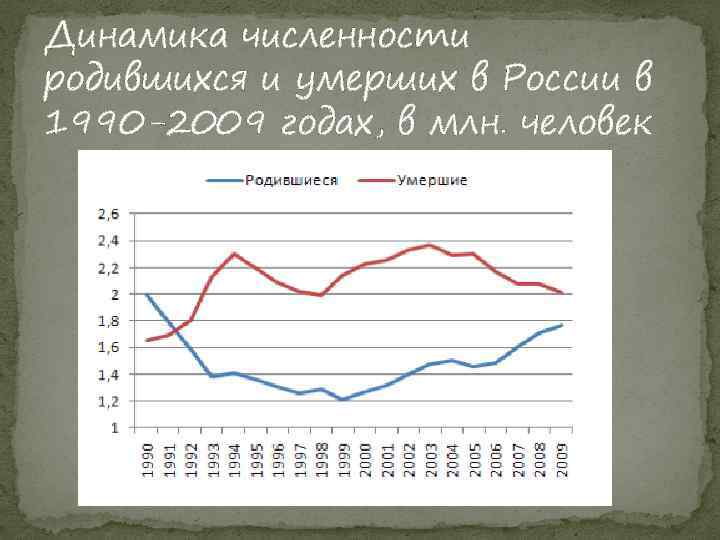 Динамика численности родившихся и умерших в России в 1990-2009 годах, в млн. человек

Родившиеся Умершие

2,6
2,4
2,2
2
1,8
1,6
1,4
1,2
1

1990 1991 1992 1993 1994 1995 1996 1997 1998 1999 2000 2001 2002 2003 2004 2005 2006 2007 2008 2009